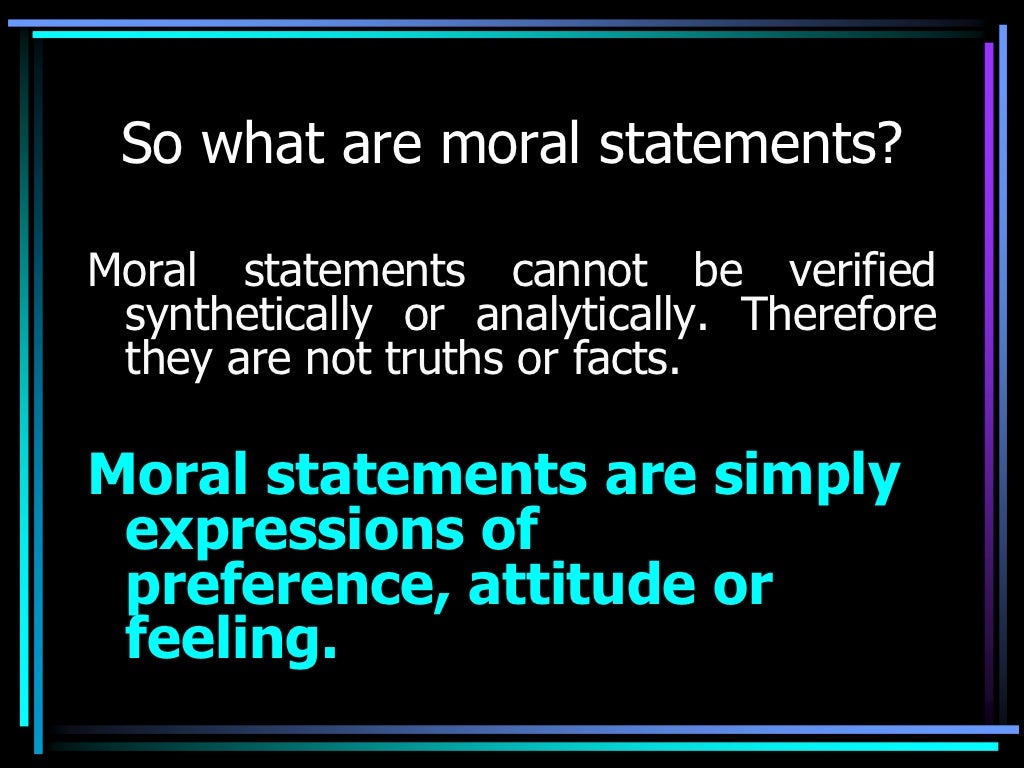 So what are moral statements?

Moral statements cannot be verified synthetically or analytically. Therefore they are not truths or facts.

Moral statements are simply expressions of preference, attitude or feeling.